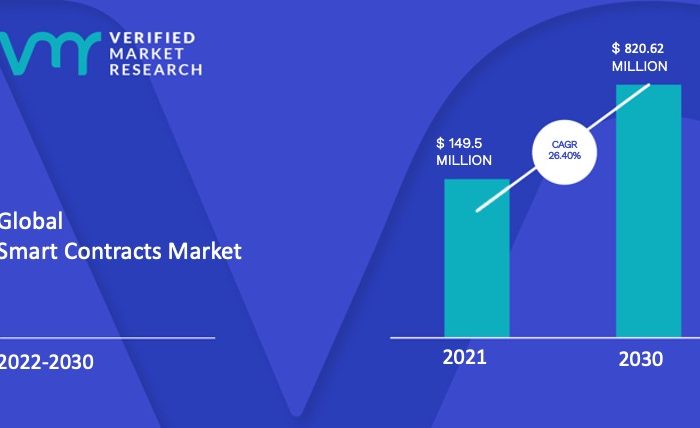 VERIFIED MARKET RESEARCH

Global
Smart Contracts Market

2022-2030

$ 149.5
MILLION

CAGR
26.40%

$ 820.62
MILLION

2021

2030